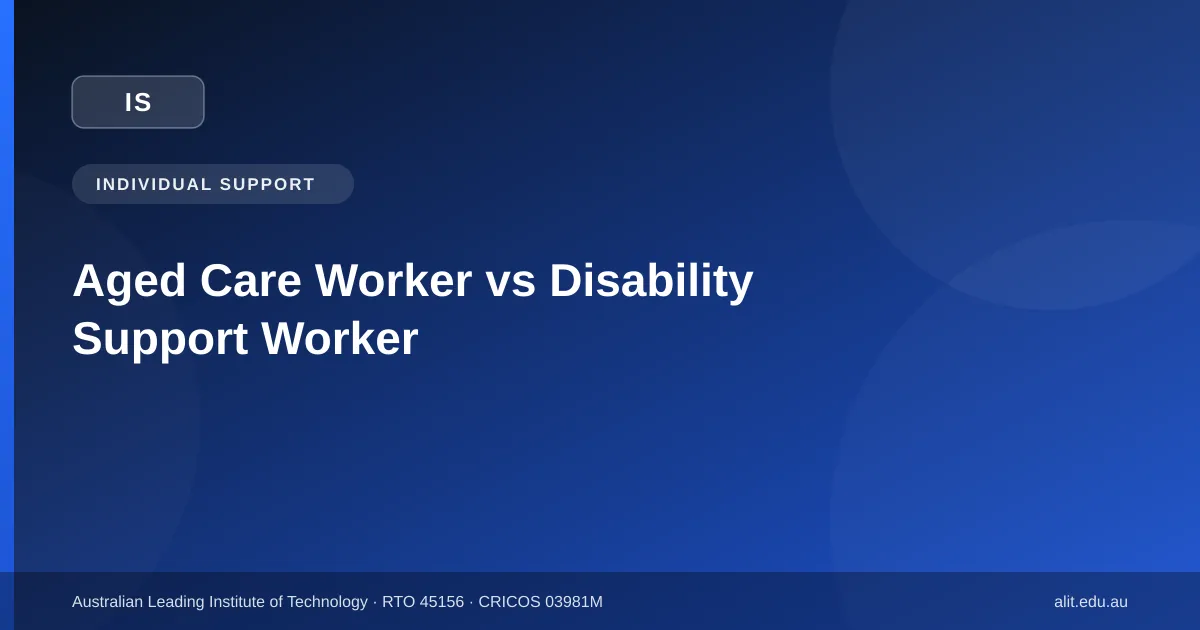 IS

INDIVIDUAL SUPPORT

Aged Care Worker vs Disability Support Worker

Australian Leading Institute of Technology · RTO 45156 · CRICOS 03981M

alit.edu.au